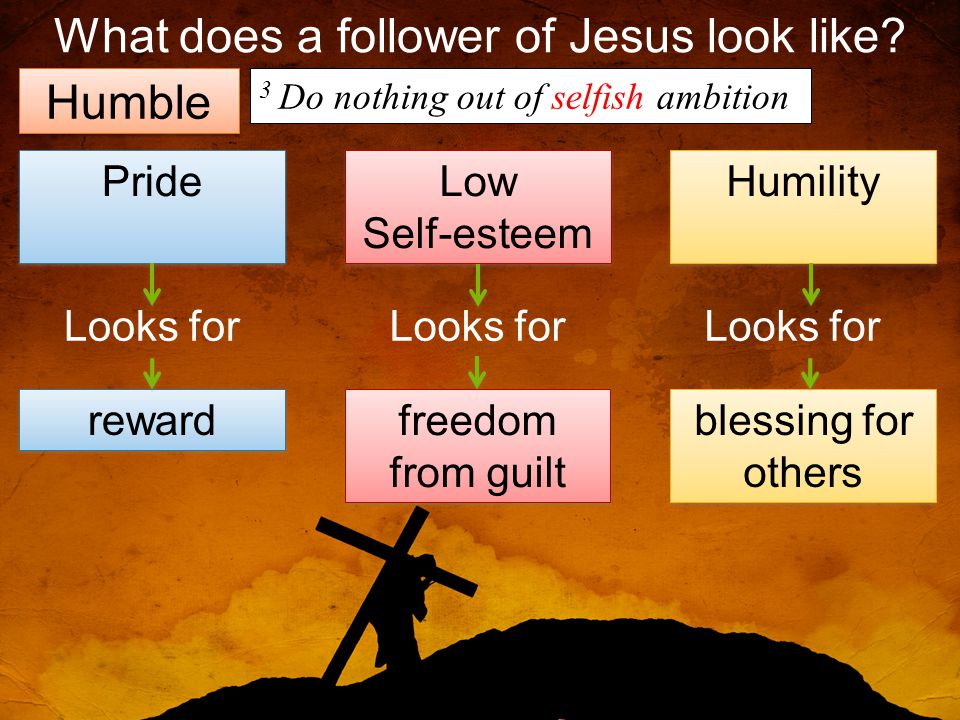 What does a follower of Jesus look like?

Humble

$^3$ Do nothing out of selfish ambition

Pride

Looks for

reward

Low Self-esteem

Looks for

freedom from guilt

Humility

Looks for

blessing for others